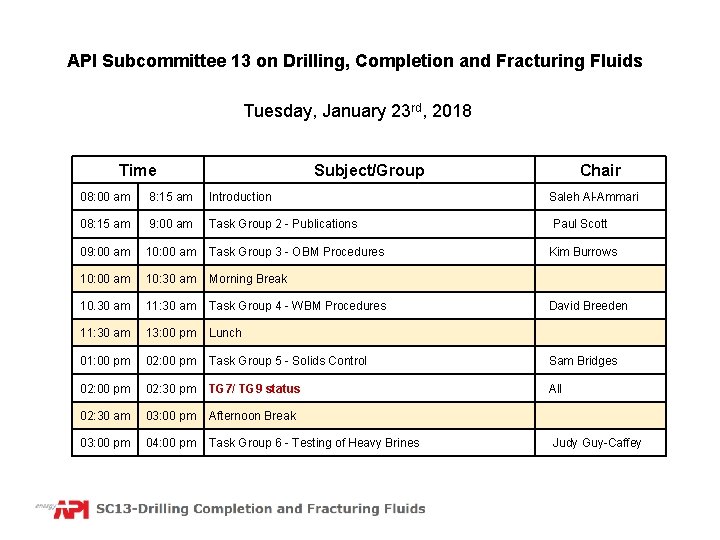 API Subcommittee 13 on Drilling, Completion and Fracturing Fluids

Tuesday, January 23$^{rd}$, 2018

| Time | | Subject/Group | Chair |
|---|---|---|---|
| 08:00 am | 8:15 am | Introduction | Saleh Al-Ammari |
| 08:15 am | 9:00 am | Task Group 2 - Publications | Paul Scott |
| 09:00 am | 10:00 am | Task Group 3 - OBM Procedures | Kim Burrows |
| 10:00 am | 10:30 am | Morning Break | |
| 10.30 am | 11:30 am | Task Group 4 - WBM Procedures | David Breeden |
| 11:30 am | 13:00 pm | Lunch | |
| 01:00 pm | 02:00 pm | Task Group 5 - Solids Control | Sam Bridges |
| 02:00 pm | 02:30 pm | TG 7/ TG 9 status | All |
| 02:30 am | 03:00 pm | Afternoon Break | |
| 03:00 pm | 04:00 pm | Task Group 6 - Testing of Heavy Brines | Judy Guy-Caffey |

energy API SC13-Drilling Completion and Fracturing Fluids